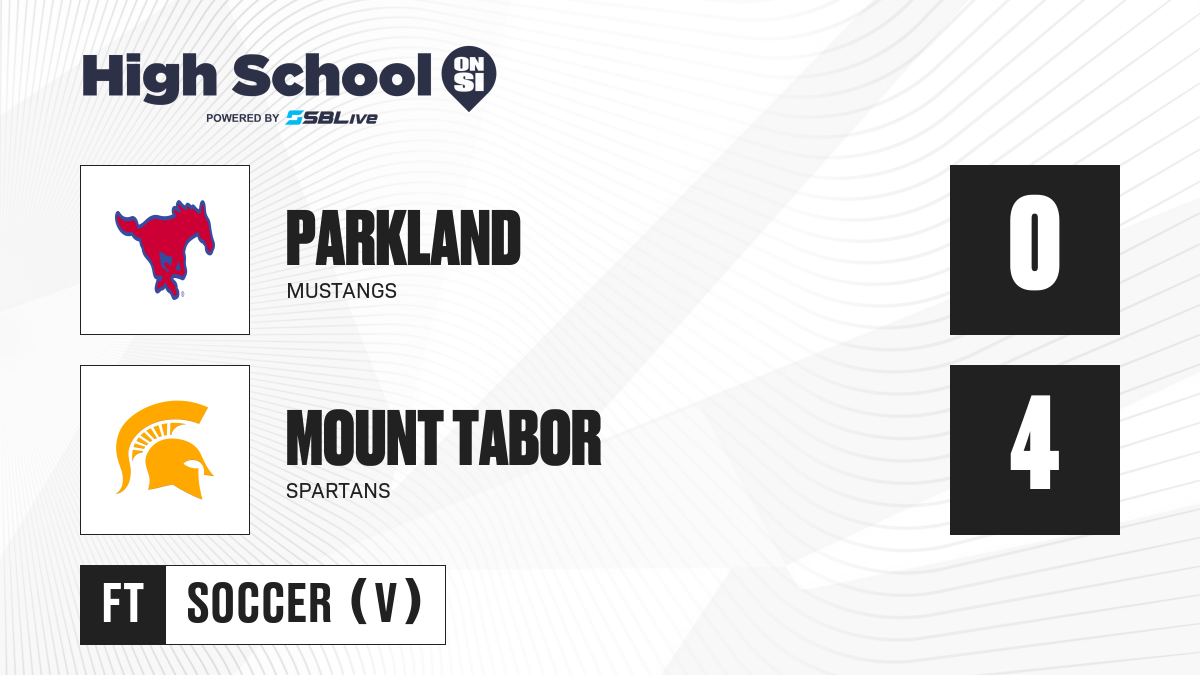 High School ON SI
POWERED BY SBLive

PARKLAND
MUSTANGS

0

MOUNT TABOR
SPARTANS

4

FT SOCCER (V)